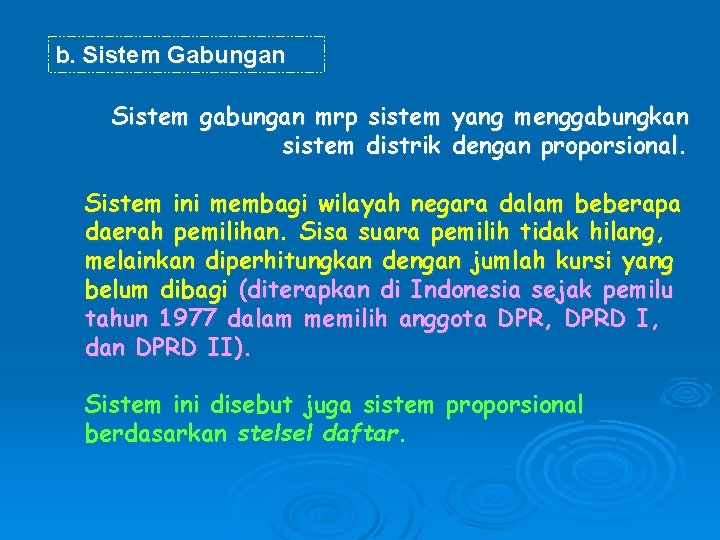 b. Sistem Gabungan

Sistem gabungan mrp sistem yang menggabungkan sistem distrik dengan proporsional.

Sistem ini membagi wilayah negara dalam beberapa daerah pemilihan. Sisa suara pemilih tidak hilang, melainkan diperhitungkan dengan jumlah kursi yang belum dibagi (diterapkan di Indonesia sejak pemilu tahun 1977 dalam memilih anggota DPR, DPRD I, dan DPRD II).

Sistem ini disebut juga sistem proporsional berdasarkan stelsel daftar.